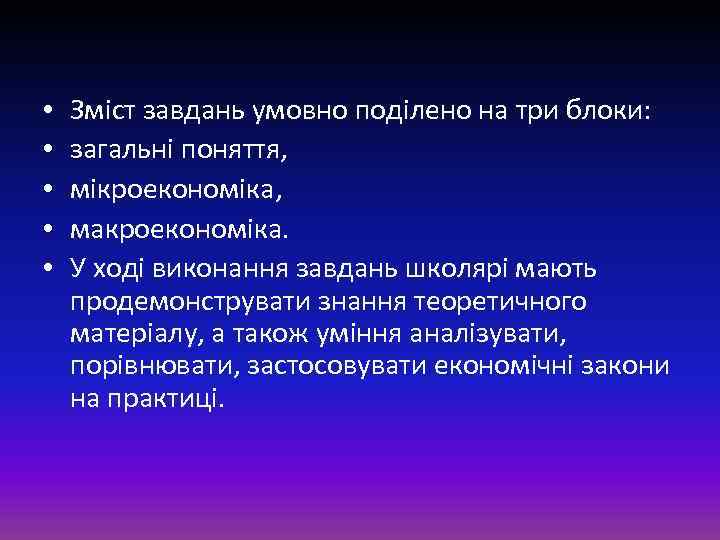 • Зміст завдань умовно поділено на три блоки:
• загальні поняття,
• мікроекономіка,
• макроекономіка.
• У ході виконання завдань школярі мають продемонструвати знання теоретичного матеріалу, а також уміння аналізувати, порівнювати, застосовувати економічні закони на практиці.